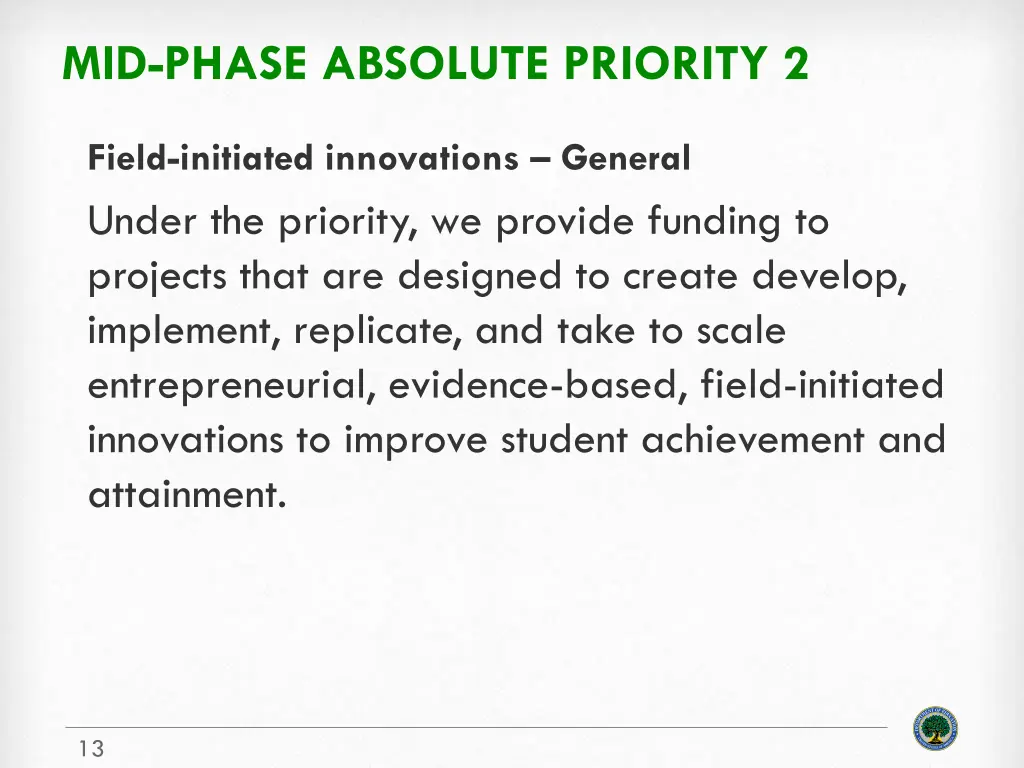 MID-PHASE ABSOLUTE PRIORITY 2

Field-initiated innovations – General

Under the priority, we provide funding to projects that are designed to create develop, implement, replicate, and take to scale entrepreneurial, evidence-based, field-initiated innovations to improve student achievement and attainment.

13